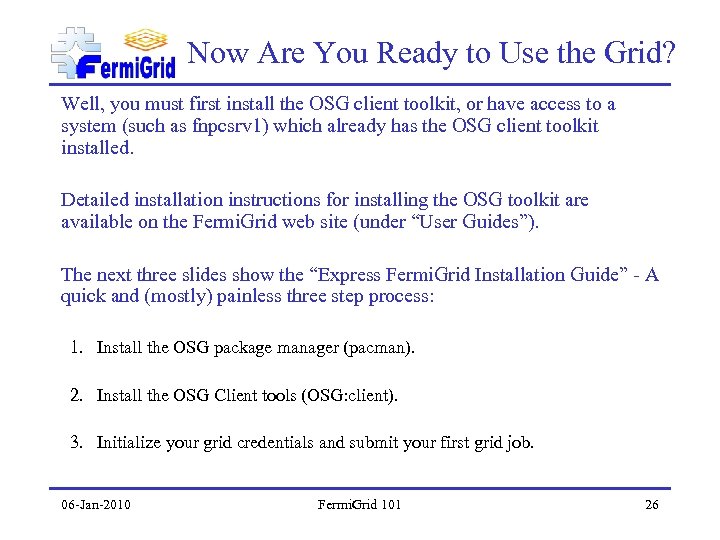 FermiGrid

Now Are You Ready to Use the Grid?

Well, you must first install the OSG client toolkit, or have access to a system (such as fnpcsrv1) which already has the OSG client toolkit installed.

Detailed installation instructions for installing the OSG toolkit are available on the FermiGrid web site (under “User Guides”).

The next three slides show the “Express FermiGrid Installation Guide” - A quick and (mostly) painless three step process:

1. Install the OSG package manager (pacman).

2. Install the OSG Client tools (OSG:client).

3. Initialize your grid credentials and submit your first grid job.

06-Jan-2010

FermiGrid 101

26